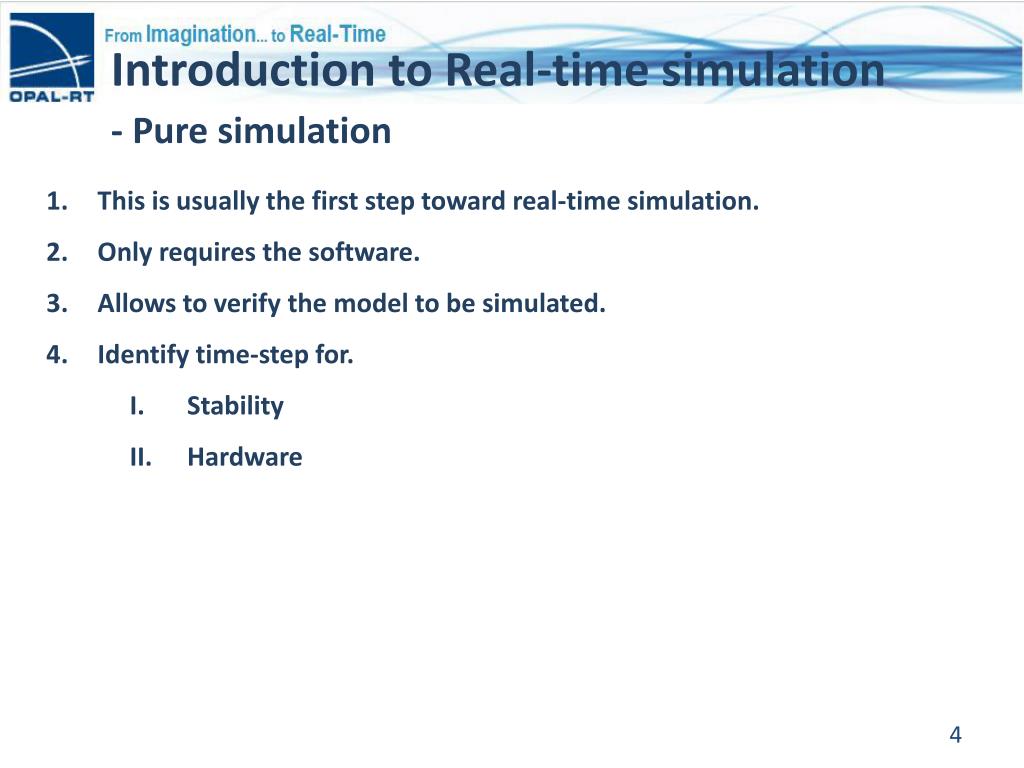 OPAL-RT

From Imagination... to Real-Time

Introduction to Real-time simulation

- Pure simulation

1. This is usually the first step toward real-time simulation.
2. Only requires the software.
3. Allows to verify the model to be simulated.
4. Identify time-step for.
   I. Stability
   II. Hardware

4